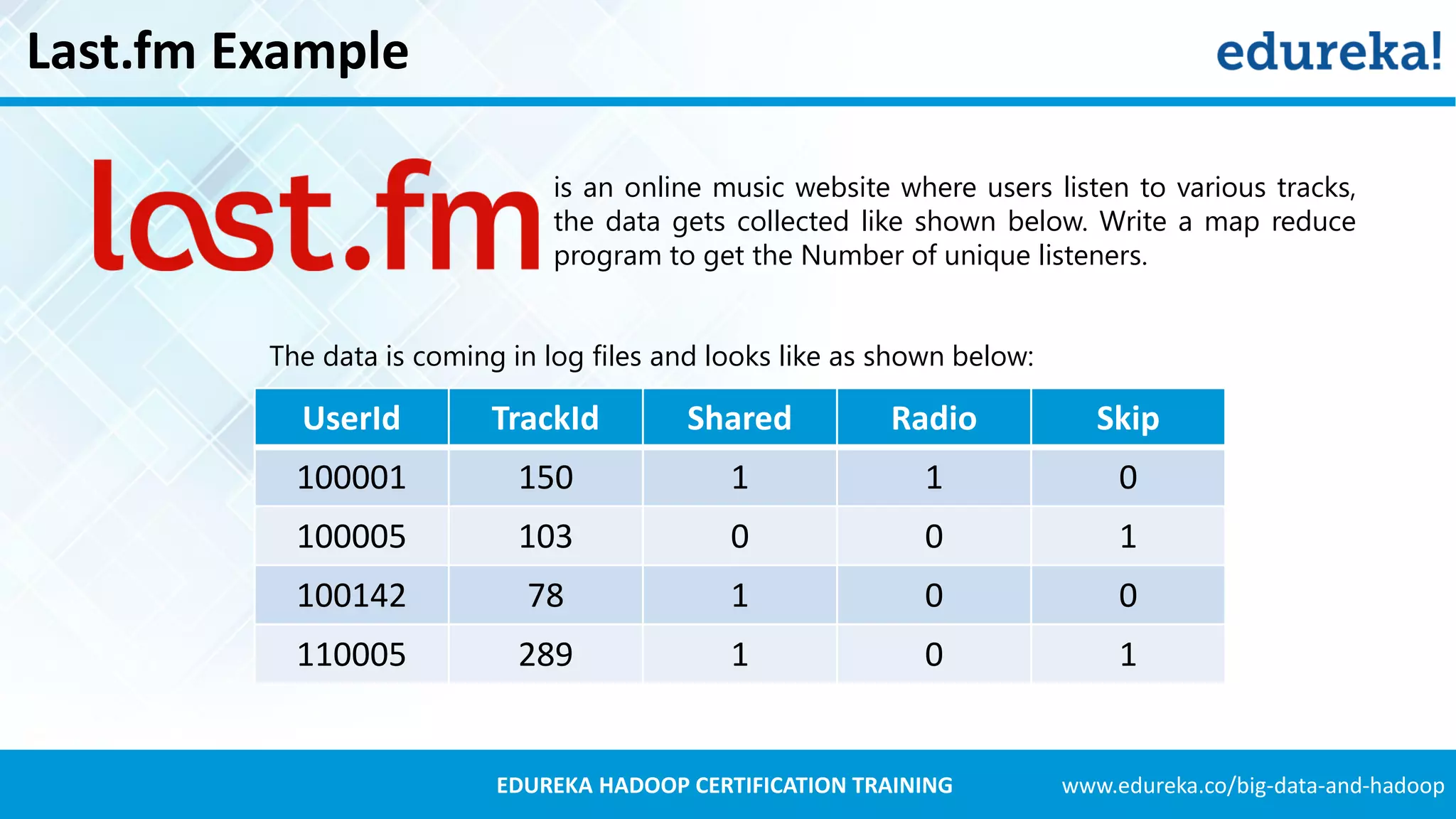 Last.fm Example

edureka!

last.fm is an online music website where users listen to various tracks, the data gets collected like shown below. Write a map reduce program to get the Number of unique listeners.

The data is coming in log files and looks like as shown below:

| UserId | TrackId | Shared | Radio | Skip |
|---|---|---|---|---|
| 100001 | 150 | 1 | 1 | 0 |
| 100005 | 103 | 0 | 0 | 1 |
| 100142 | 78 | 1 | 0 | 0 |
| 110005 | 289 | 1 | 0 | 1 |

EDUREKA HADOOP CERTIFICATION TRAINING

www.edureka.co/big-data-and-hadoop